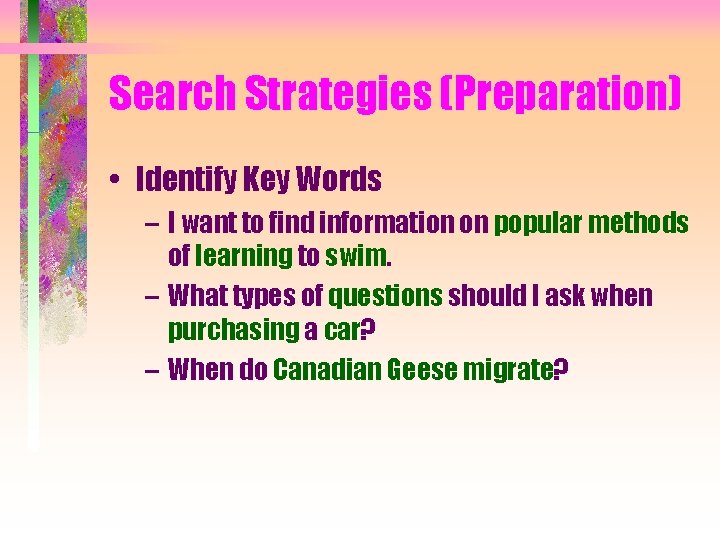 Search Strategies (Preparation)

• Identify Key Words

– I want to find information on popular methods of learning to swim.

– What types of questions should I ask when purchasing a car?

– When do Canadian Geese migrate?